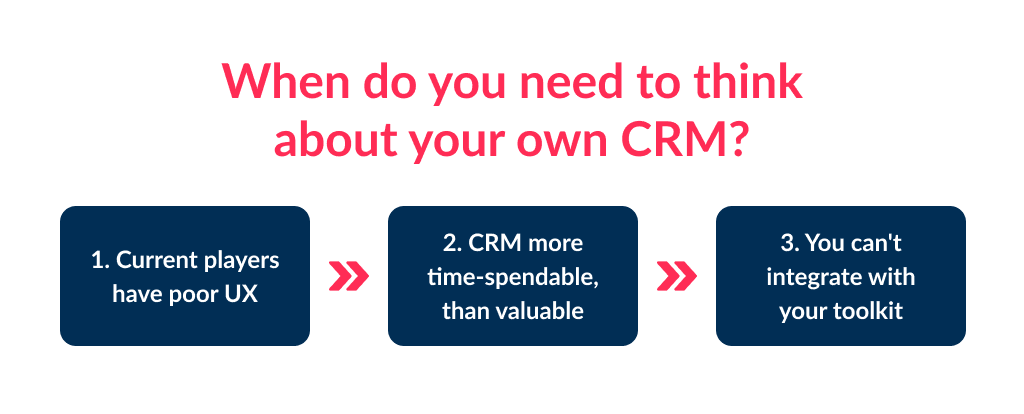 When do you need to think about your own CRM?

1. Current players have poor UX

2. CRM more time-spendable, than valuable

3. You can't integrate with your toolkit